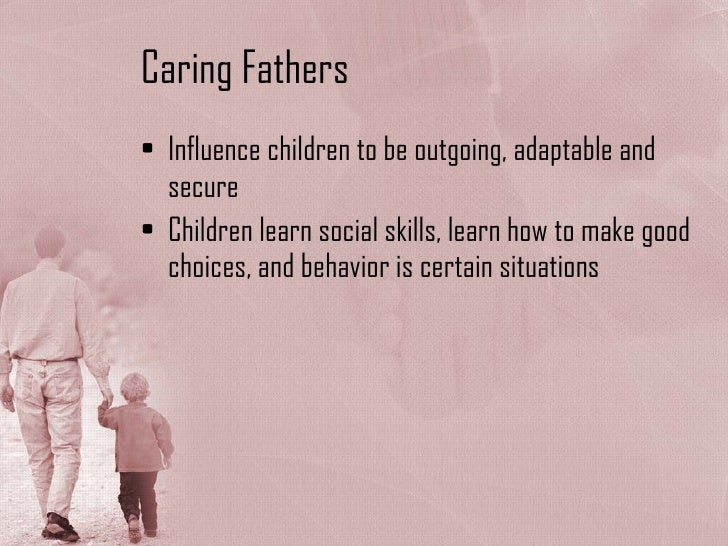 Caring Fathers

• Influence children to be outgoing, adaptable and secure
• Children learn social skills, learn how to make good choices, and behavior is certain situations